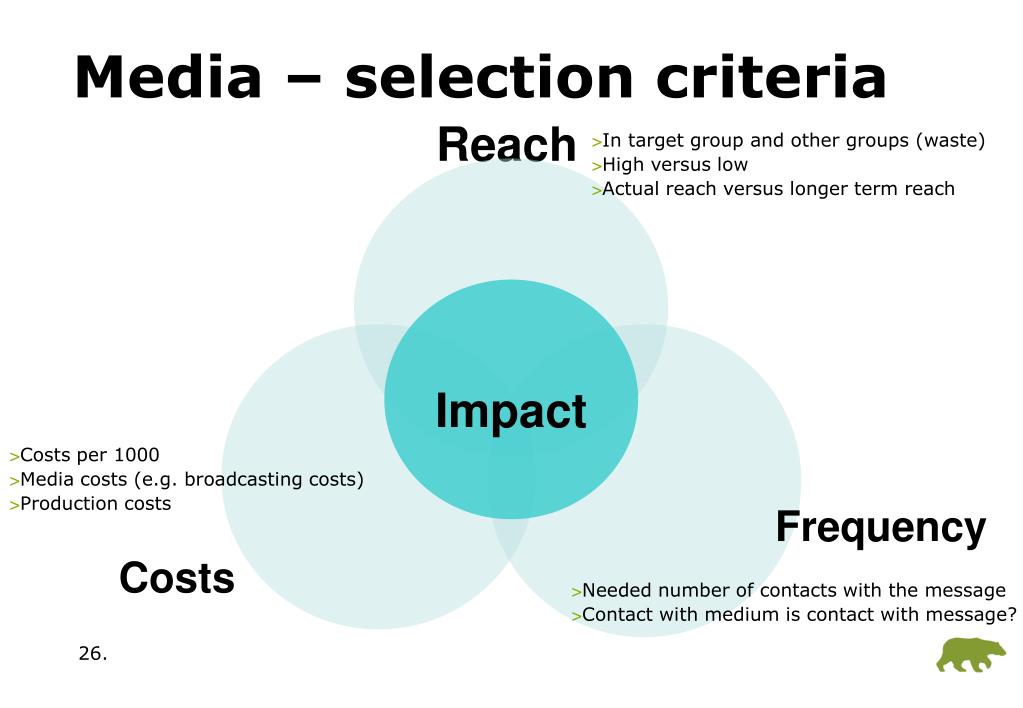 Media – selection criteria

Reach
>In target group and other groups (waste)
>High versus low
>Actual reach versus longer term reach

Impact

>Costs per 1000
>Media costs (e.g. broadcasting costs)
>Production costs

Costs

Frequency

>Needed number of contacts with the message
>Contact with medium is contact with message?

26.